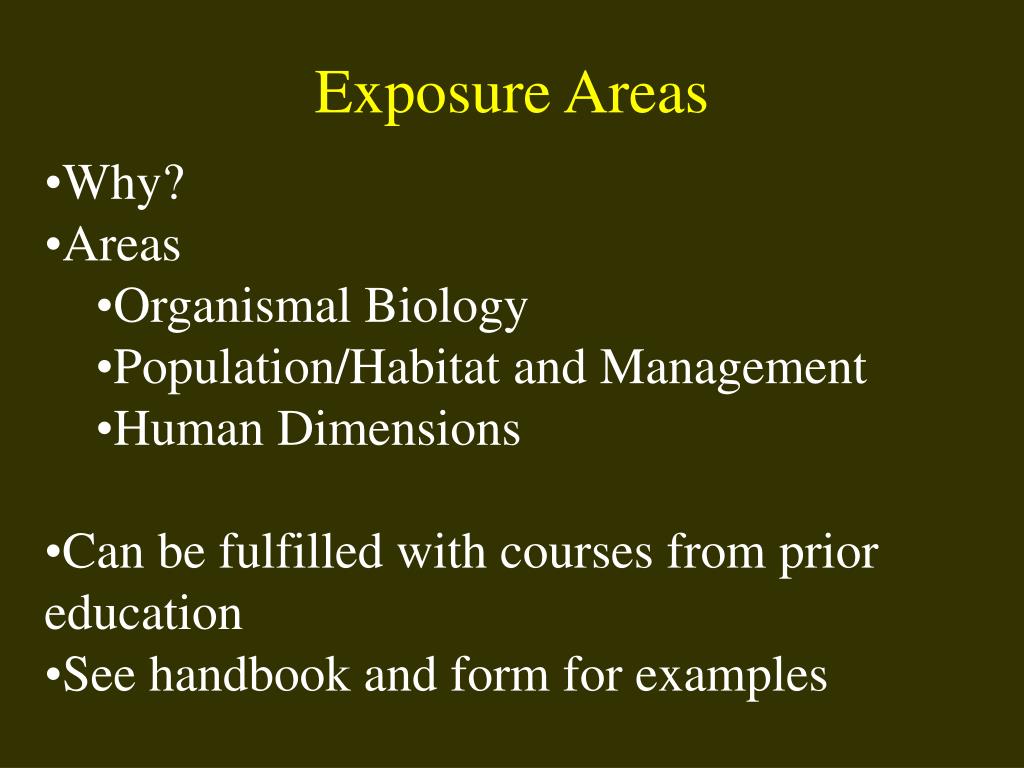 Exposure Areas

•Why?
•Areas
•Organismal Biology
•Population/Habitat and Management
•Human Dimensions

•Can be fulfilled with courses from prior education
•See handbook and form for examples